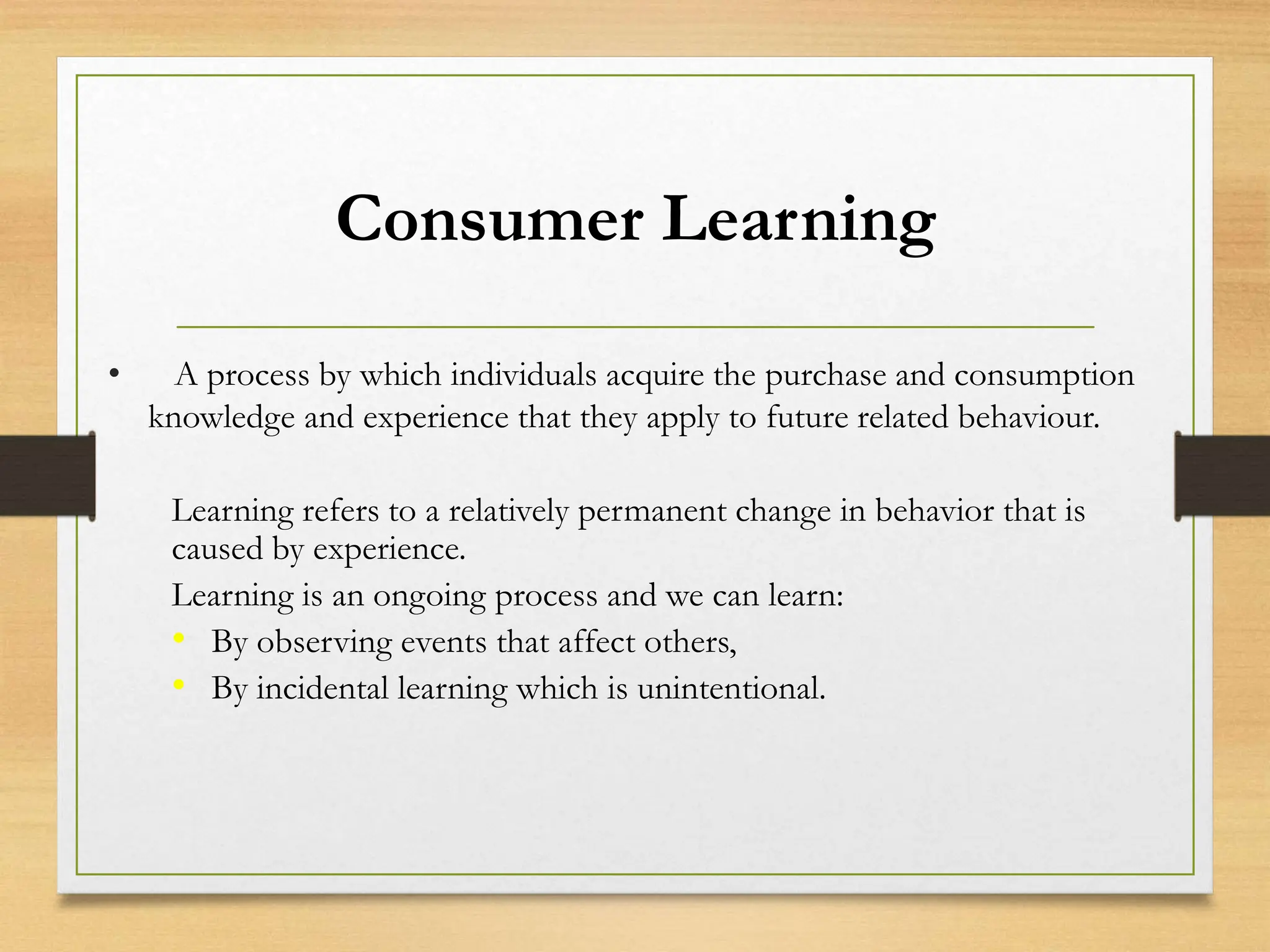 Consumer Learning

• A process by which individuals acquire the purchase and consumption knowledge and experience that they apply to future related behaviour.

Learning refers to a relatively permanent change in behavior that is caused by experience.

Learning is an ongoing process and we can learn:

• By observing events that affect others,
• By incidental learning which is unintentional.